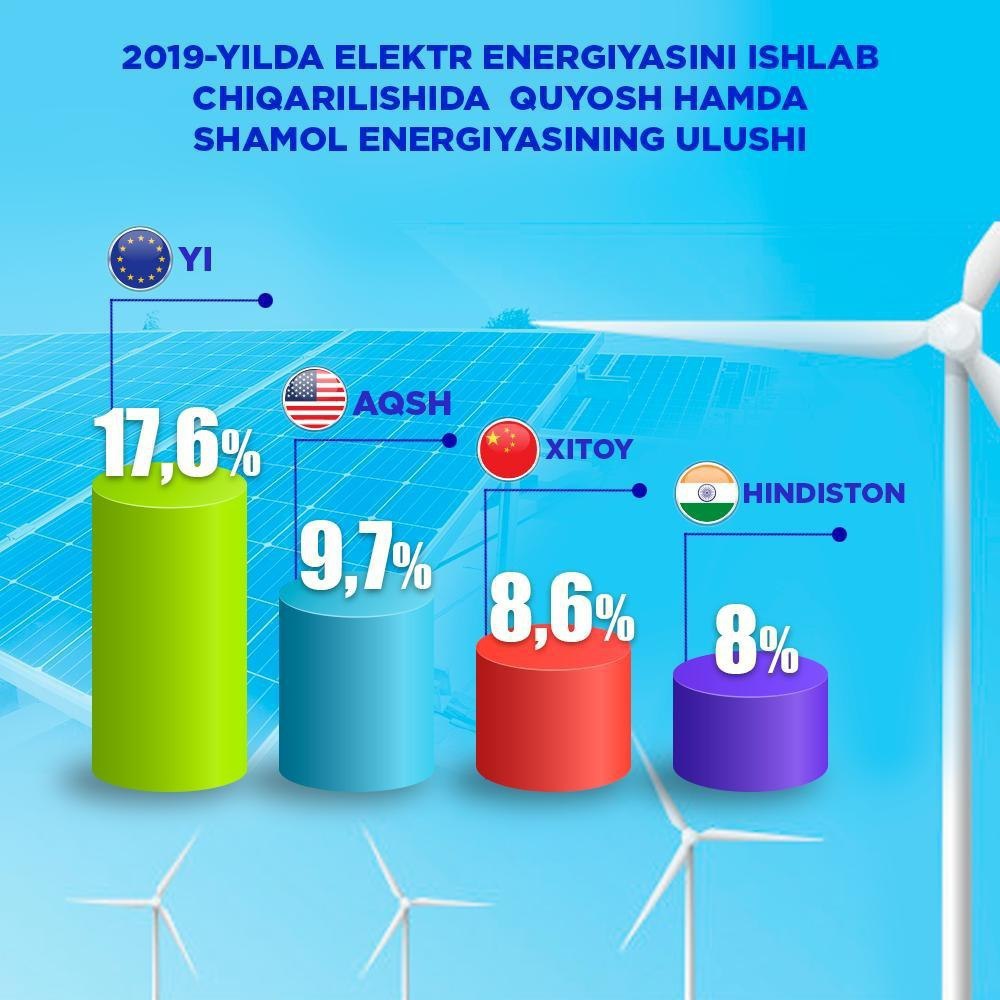 2019-YILDA ELEKTR ENERGIYASINI ISHLAB CHIQARILISHIDA QUYOSH HAMDA SHAMOL ENERGIYASINING ULUSHI

YI
17,6%

AQSH
9,7%

XITOY
8,6%

HINDISTON
8%